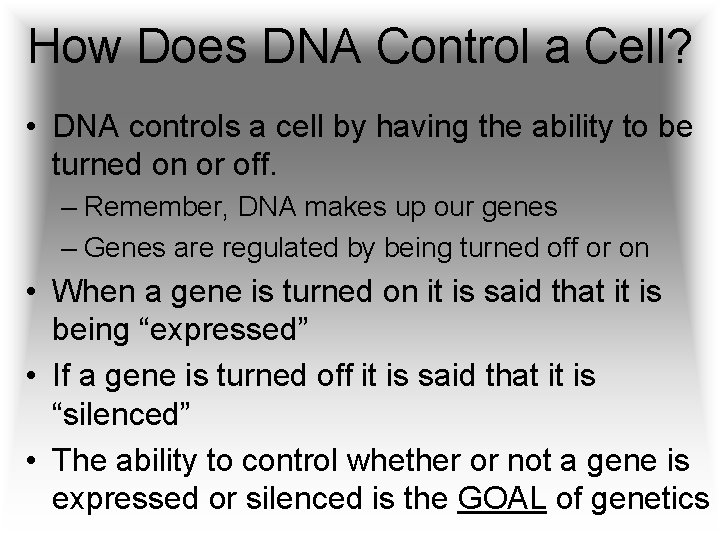 How Does DNA Control a Cell?

• DNA controls a cell by having the ability to be turned on or off.
– Remember, DNA makes up our genes
– Genes are regulated by being turned off or on
• When a gene is turned on it is said that it is being “expressed”
• If a gene is turned off it is said that it is “silenced”
• The ability to control whether or not a gene is expressed or silenced is the GOAL of genetics